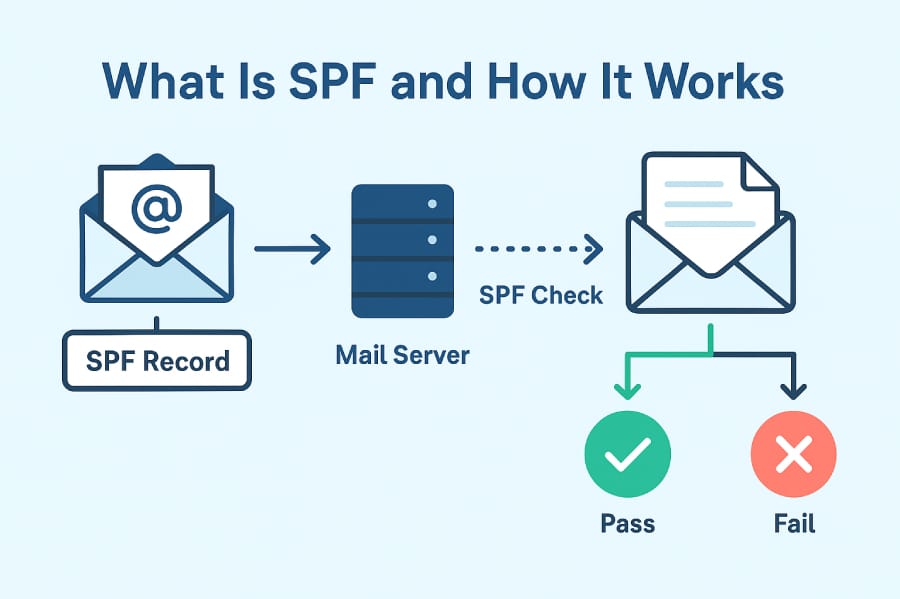 What Is SPF and How It Works

@

SPF Record

Mail Server

SPF Check

Pass

Fail